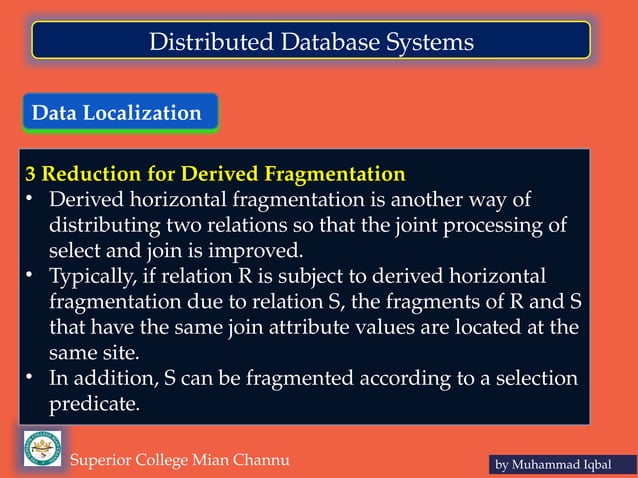 Distributed Database Systems

Data Localization

3 Reduction for Derived Fragmentation

• Derived horizontal fragmentation is another way of distributing two relations so that the joint processing of select and join is improved.
• Typically, if relation R is subject to derived horizontal fragmentation due to relation S, the fragments of R and S that have the same join attribute values are located at the same site.
• In addition, S can be fragmented according to a selection predicate.

Superior College Mian Channu

by Muhammad Iqbal